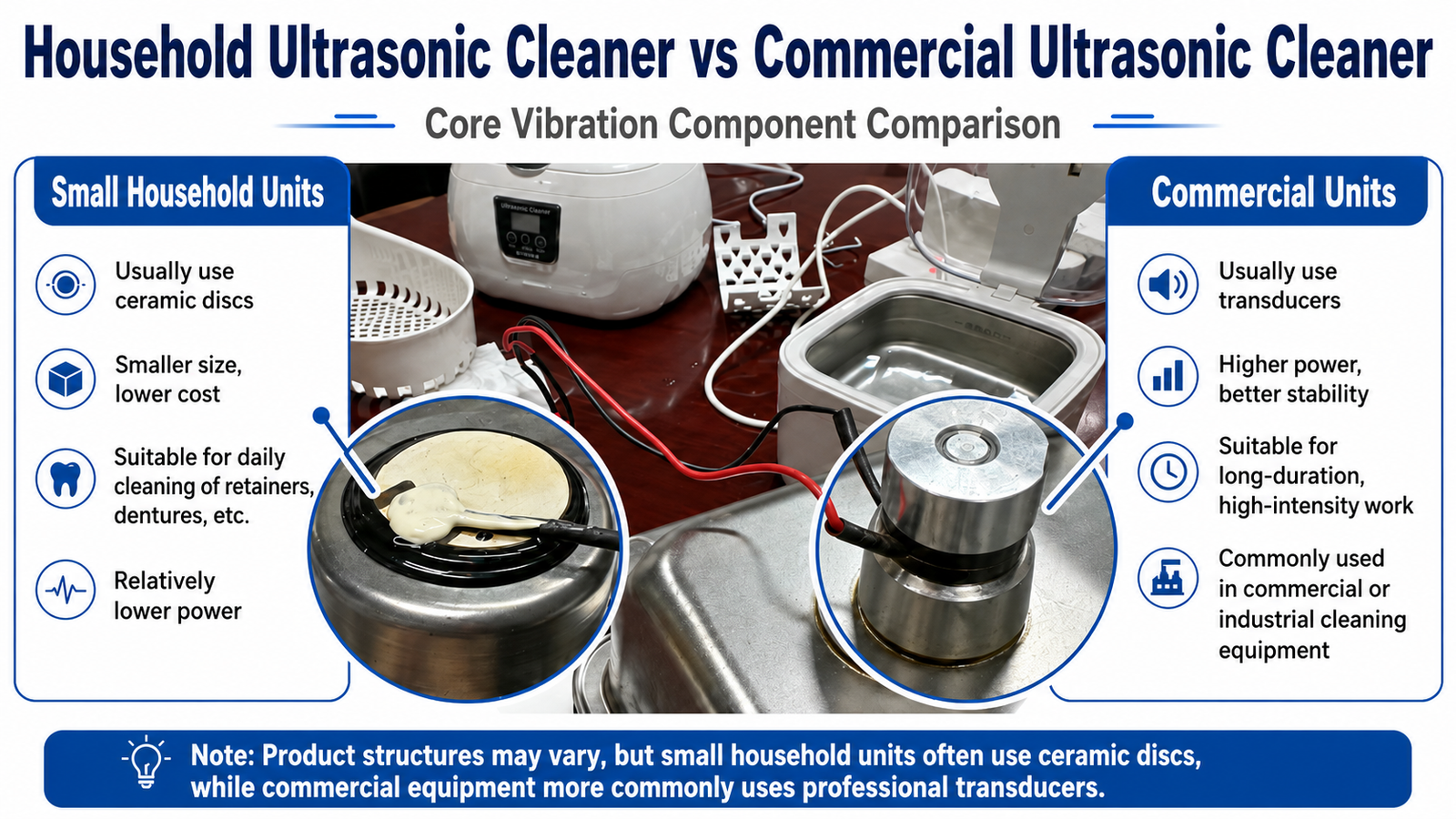 Household Ultrasonic Cleaner vs Commercial Ultrasonic Cleaner

Core Vibration Component Comparison

Small Household Units

Usually use ceramic discs

Smaller size, lower cost

Suitable for daily cleaning of retainers, dentures, etc.

Relatively lower power

Ultrasonic Cleaner

Commercial Units

Usually use transducers

Higher power, better stability

Suitable for long-duration, high-intensity work

Commonly used in commercial or industrial cleaning equipment

Note: Product structures may vary, but small household units often use ceramic discs, while commercial equipment more commonly uses professional transducers.